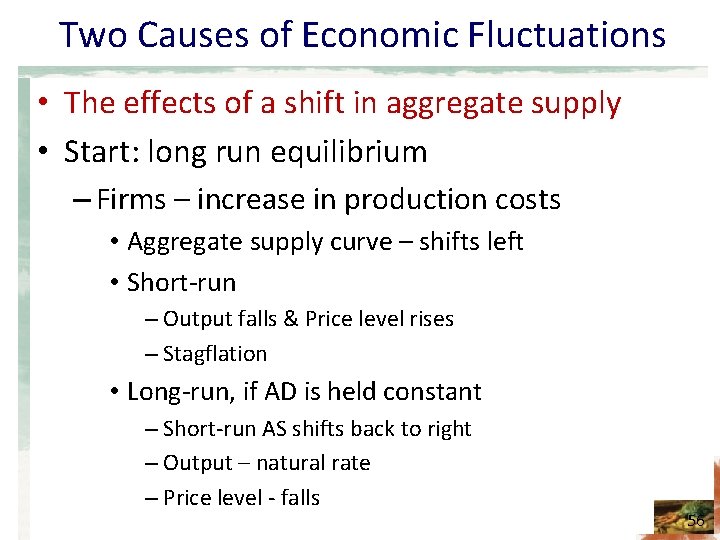 Two Causes of Economic Fluctuations

• The effects of a shift in aggregate supply

• Start: long run equilibrium

– Firms – increase in production costs

• Aggregate supply curve – shifts left

• Short-run

– Output falls & Price level rises

– Stagflation

• Long-run, if AD is held constant

– Short-run AS shifts back to right

– Output – natural rate

– Price level - falls

56